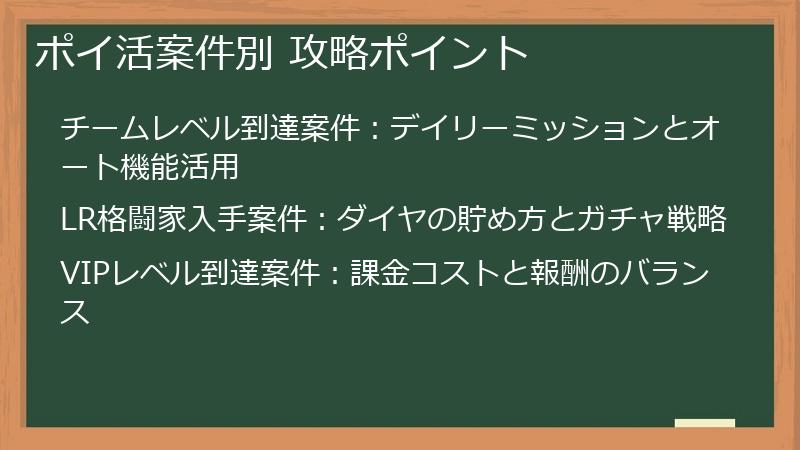 ポイ活案件別 攻略ポイント

チームレベル到達案件：デイリーミッションとオート機能活用

LR格闘家入手案件：ダイヤの貯め方とガチャ戦略

VIPレベル到達案件：課金コストと報酬のバランス